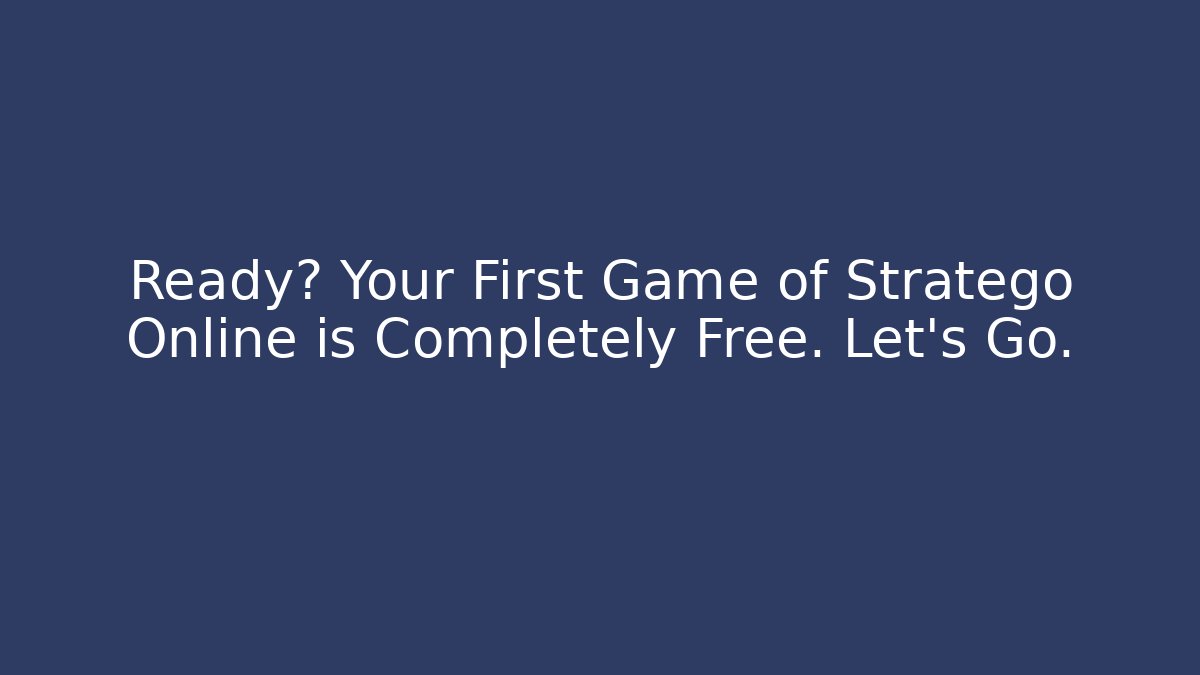 Ready? Your First Game of Stratego Online is Completely Free. Let's Go.